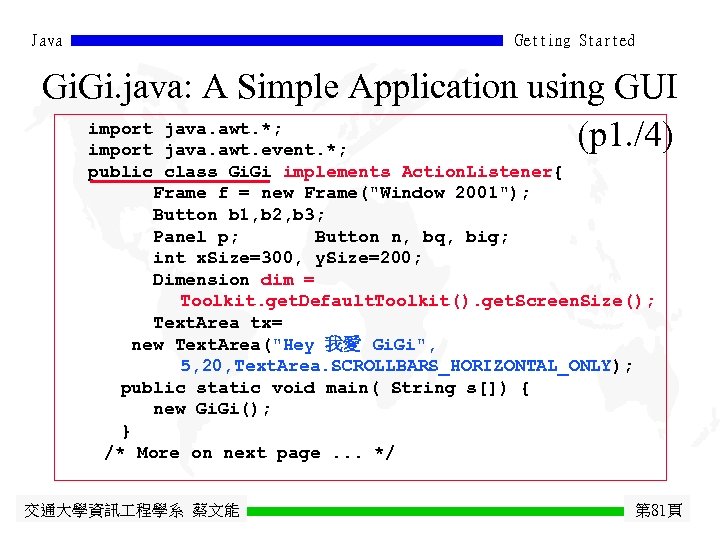 Java Getting Started

GiGi.java: A Simple Application using GUI (p1./4)

import java.awt.*;
import java.awt.event.*;
public class GiGi implements ActionListener{
Frame f = new Frame("Window 2001");
Button b1,b2,b3;
Panel p; Button n, bq, big;
int xSize=300, ySize=200;
Dimension dim =
Toolkit.getDefaultToolkit().getScreenSize();
TextArea tx=
new TextArea("Hey 我愛 GiGi",
5,20,TextArea.SCROLLBARS_HORIZONTAL_ONLY);
public static void main( String s[]) {
new GiGi();
}
/* More on next page ... */

交通大學資訊工程學系 蔡文能 第81頁